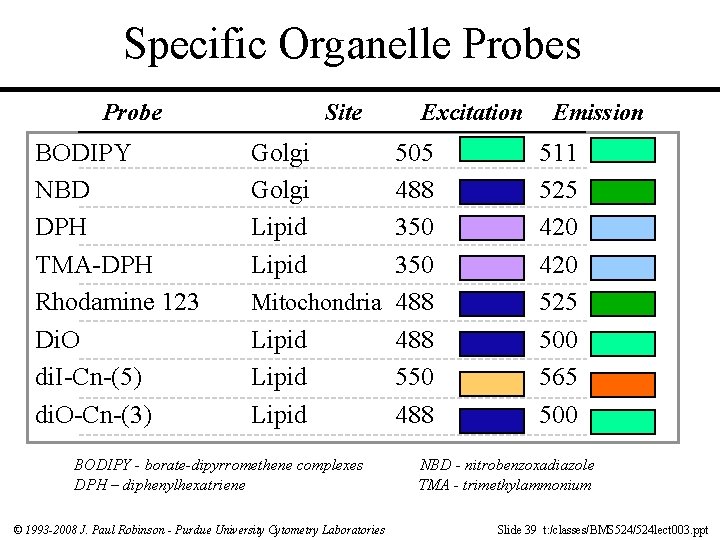 Specific Organelle Probes

| Probe | Site | Excitation | Emission |
|---|---|---|---|
| BODIPY | Golgi | 505 | 511 |
| NBD | Golgi | 488 | 525 |
| DPH | Lipid | 350 | 420 |
| TMA-DPH | Lipid | 350 | 420 |
| Rhodamine 123 | Mitochondria | 488 | 525 |
| DiO | Lipid | 488 | 500 |
| diI-Cn-(5) | Lipid | 550 | 565 |
| diO-Cn-(3) | Lipid | 488 | 500 |

BODIPY - borate-dipyrromethene complexes
DPH – diphenylhexatriene
NBD - nitrobenzoxadiazole
TMA - trimethylammonium

© 1993-2008 J. Paul Robinson - Purdue University Cytometry Laboratories
Slide 39 t:/classes/BMS524/524lect003.ppt